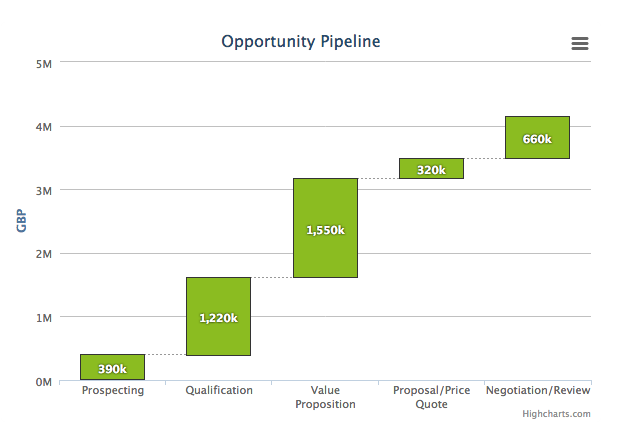 Opportunity Pipeline

GBP

5M
4M
3M
2M
1M
0M

390k
1,220k
1,550k
320k
660k

Prospecting
Qualification
Value Proposition
Proposal/Price Quote
Negotiation/Review

Highcharts.com